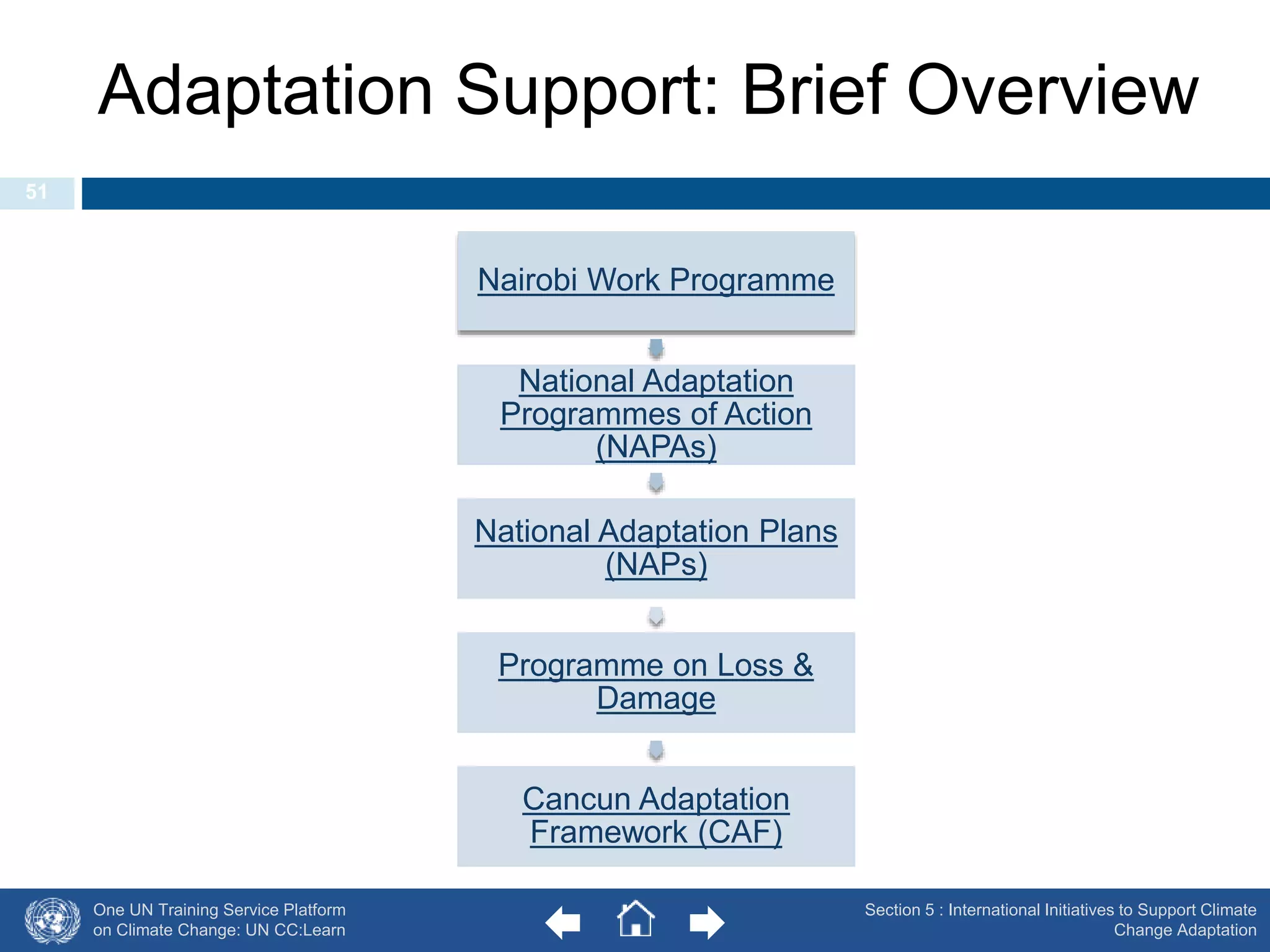 Adaptation Support: Brief Overview

51

Nairobi Work Programme

National Adaptation Programmes of Action (NAPAs)

National Adaptation Plans (NAPs)

Programme on Loss & Damage

Cancun Adaptation Framework (CAF)

One UN Training Service Platform on Climate Change: UN CC:Learn

Section 5 : International Initiatives to Support Climate Change Adaptation